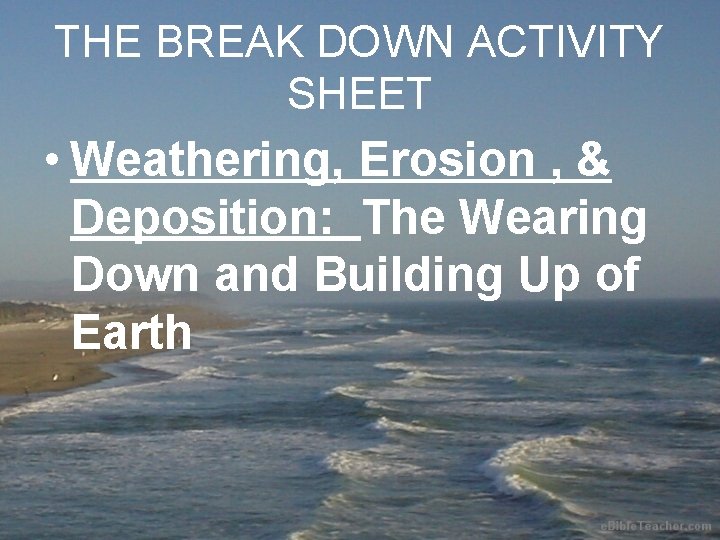 THE BREAK DOWN ACTIVITY SHEET

• Weathering, Erosion , & Deposition: The Wearing Down and Building Up of Earth

eBibleTeacher.com